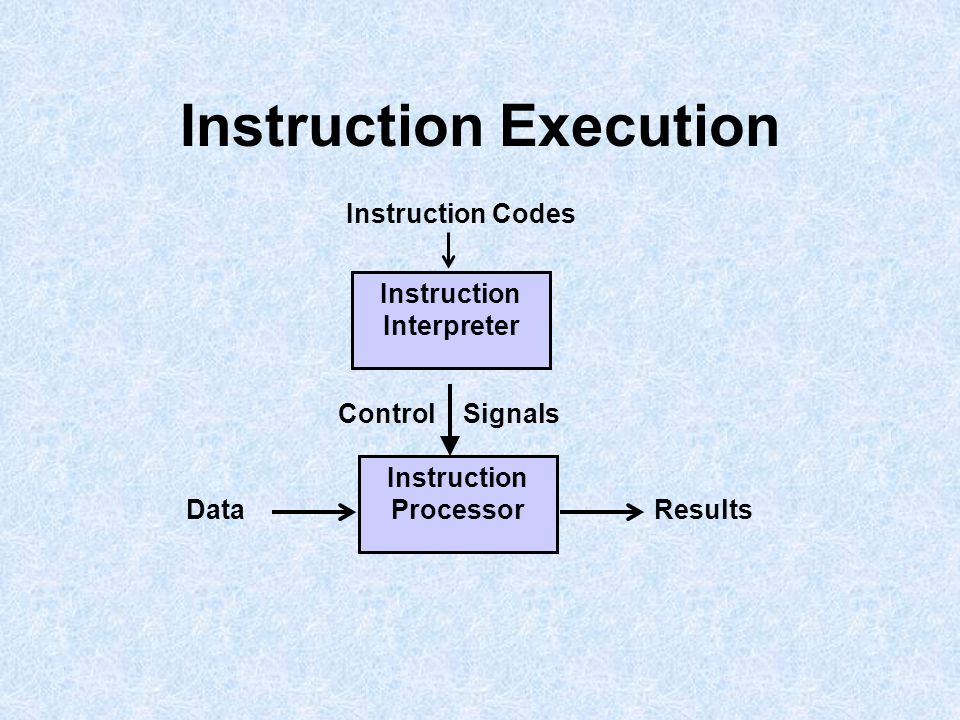 Instruction Execution

Instruction Codes

Instruction Interpreter

Control Signals

Data

Instruction Processor

Results